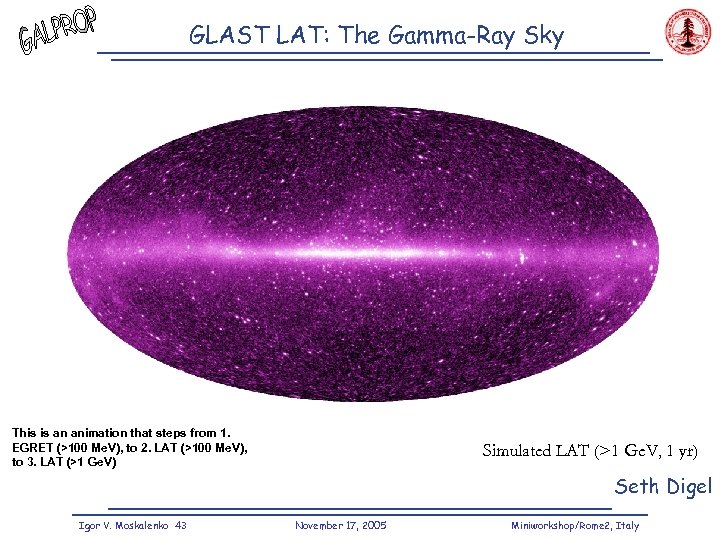 GALPROP

GLAST LAT: The Gamma-Ray Sky

This is an animation that steps from 1. EGRET (>100 MeV), to 2. LAT (>100 MeV), to 3. LAT (>1 GeV)

Simulated LAT (>1 GeV, 1 yr)

Seth Digel

Igor V. Moskalenko 43

November 17, 2005

Miniworkshop/Rome2, Italy